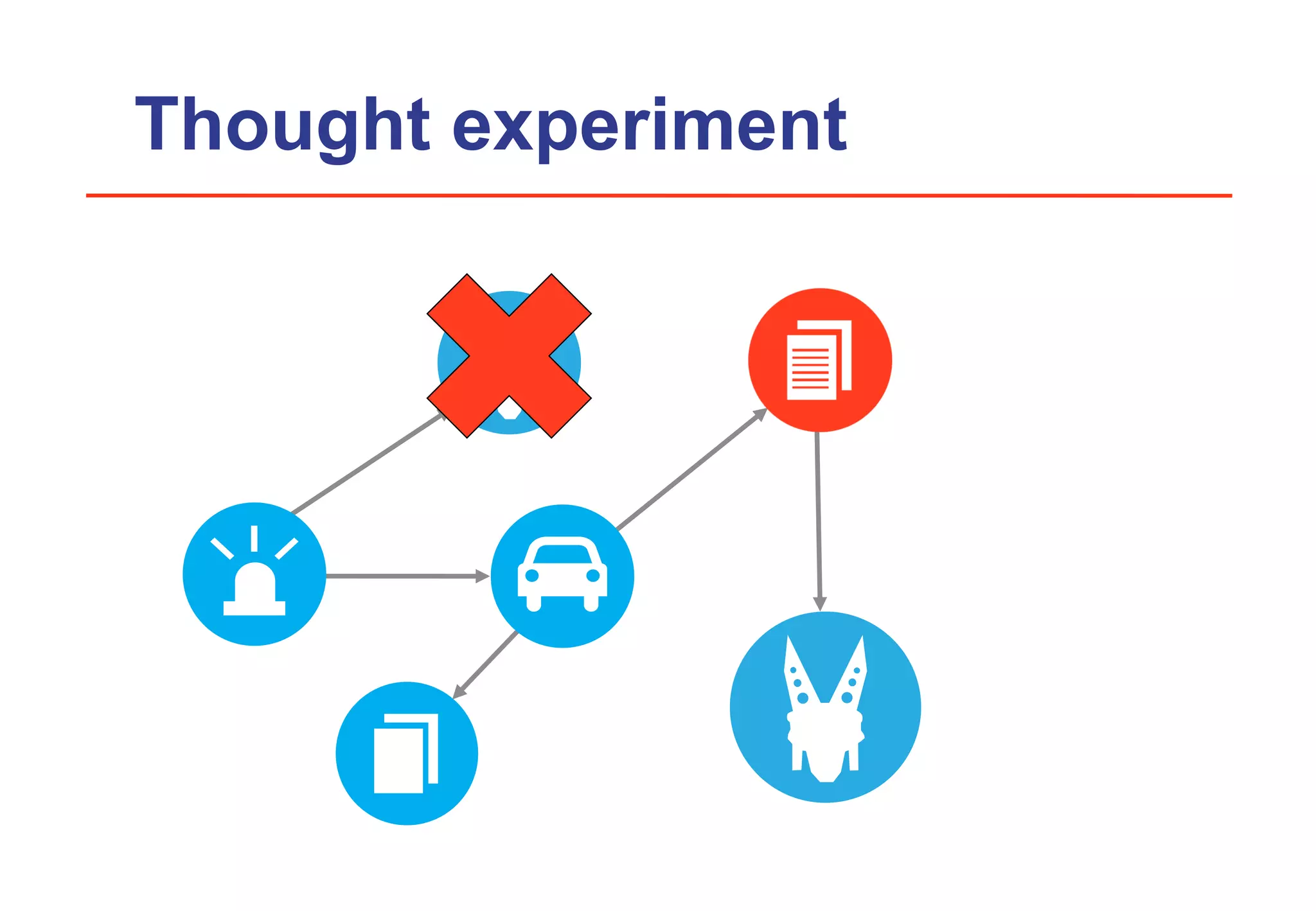 Thought experiment